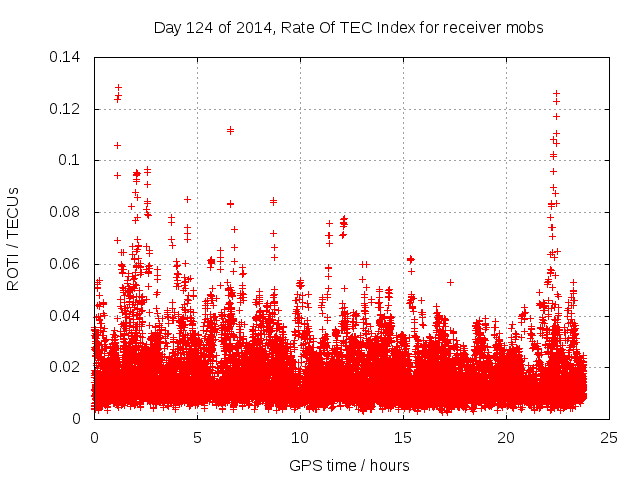 Day 124 of 2014, Rate Of TEC Index for receiver mobs

ROTI / TECUs

0.14
0.12
0.1
0.08
0.06
0.04
0.02
0

0
5
10
15
20
25

GPS time / hours